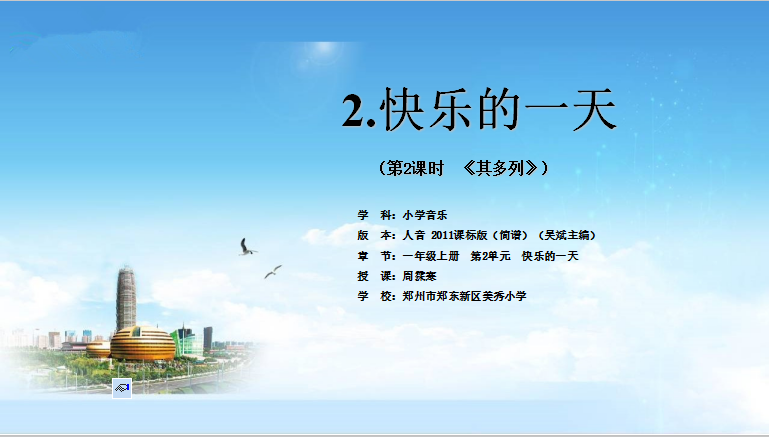 2.快乐的一天

（第2课时 《其多列》）

学 科：小学音乐
版 本：人音 2011课标版（简谱）（吴斌主编）
章 节：一年级上册 第2单元 快乐的一天
授 课：周霖寒
学 校：郑州市郑东新区美秀小学